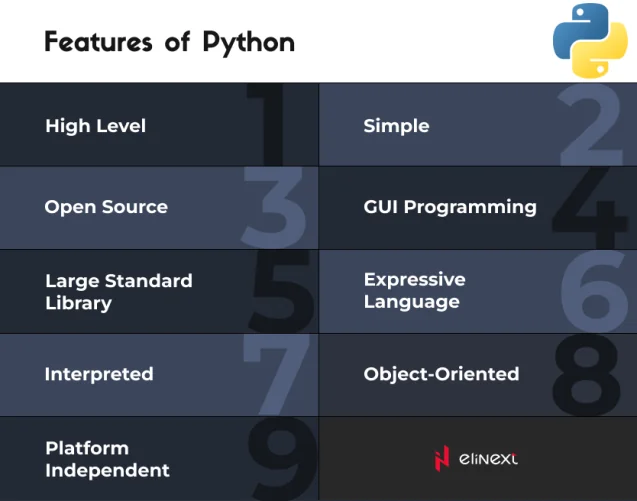 Features of Python

High Level 1

Simple 2

Open Source 3

GUI Programming 4

Large Standard Library 5

Expressive Language 6

Interpreted 7

Object-Oriented 8

Platform Independent 9

elinext